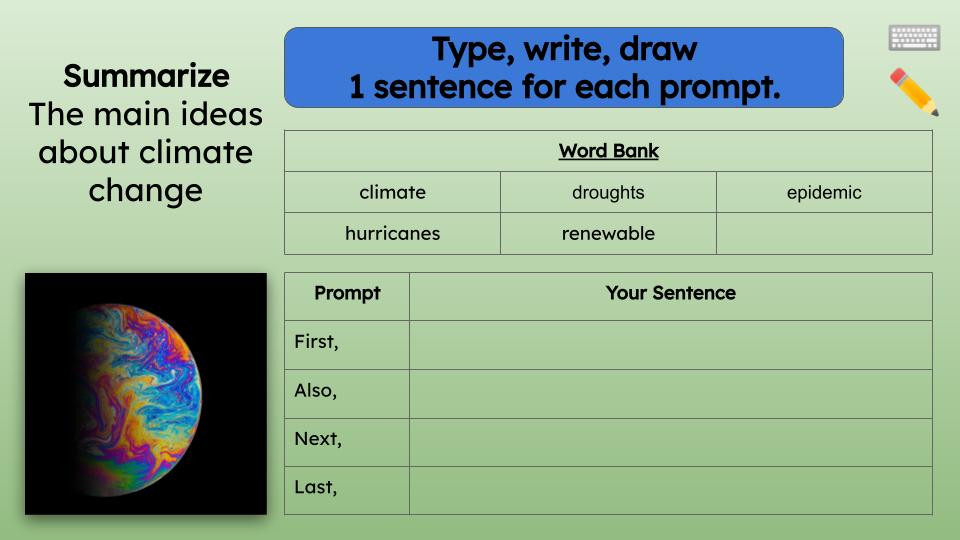 Summarize
The main ideas about climate change

Type, write, draw
1 sentence for each prompt.

| Word Bank | | |
|---|---|---|
| climate | droughts | epidemic |
| hurricanes | renewable | |

| Prompt | Your Sentence |
|---|---|
| First, | |
| Also, | |
| Next, | |
| Last, | |